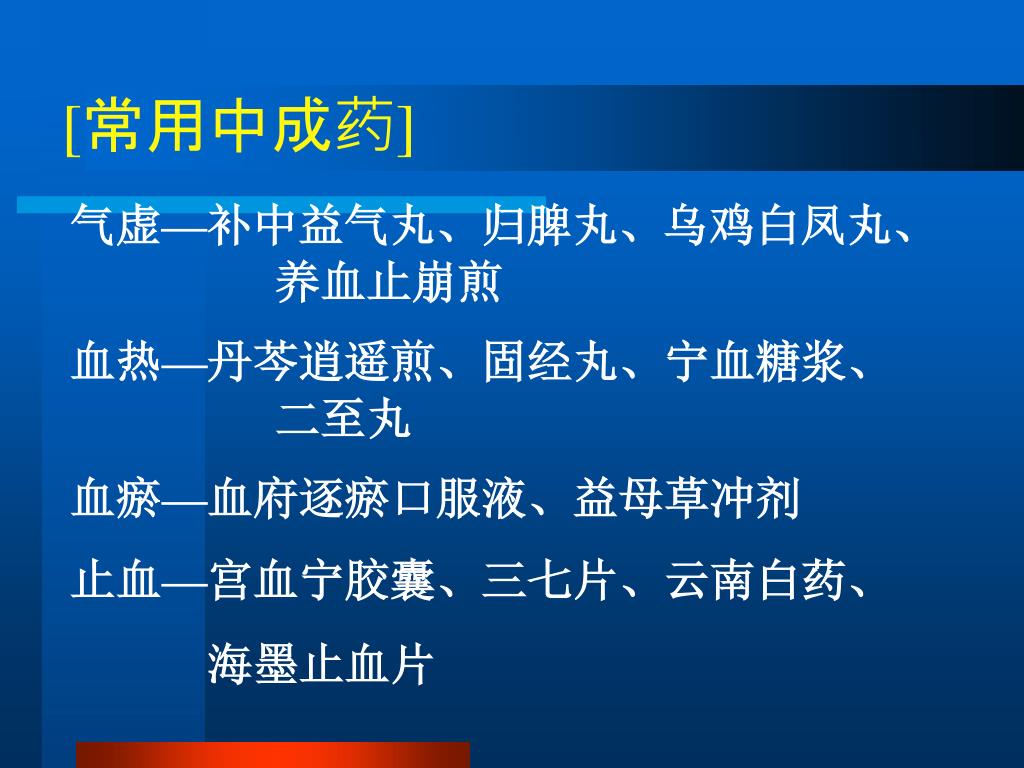 [常用中成药]

气虚—补中益气丸、归脾丸、乌鸡白凤丸、养血止崩煎

血热—丹芩逍遥煎、固经丸、宁血糖浆、二至丸

血瘀—血府逐瘀口服液、益母草冲剂

止血—宫血宁胶囊、三七片、云南白药、

海墨止血片